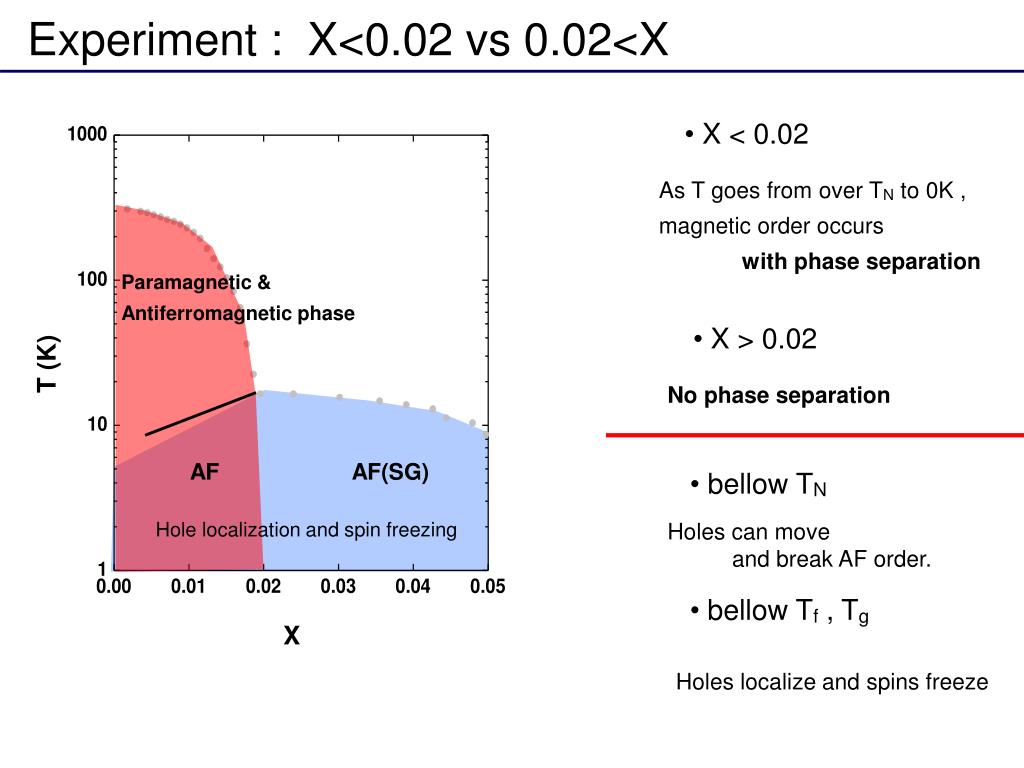 Experiment : X<0.02 vs 0.02<X

1000

100

10

1

T (K)

Paramagnetic & Antiferromagnetic phase

AF

AF(SG)

Hole localization and spin freezing

0.00 0.01 0.02 0.03 0.04 0.05

X

• X < 0.02

As T goes from over $T_N$ to 0K , magnetic order occurs with phase separation

• X > 0.02

No phase separation

• bellow $T_N$

Holes can move and break AF order.

• bellow $T_f$ , $T_g$

Holes localize and spins freeze